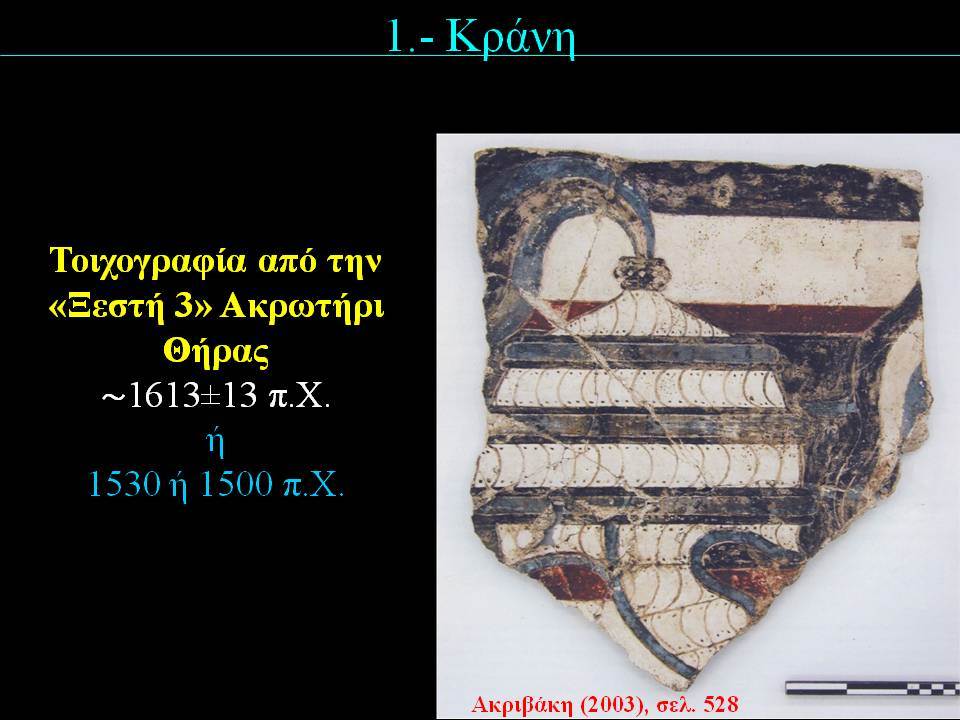 1.- Κράνη

Τοιχογραφία από την «Ξεστή 3» Ακρωτήρι Θήρας
~1613±13 π.Χ.
ή
1530 ή 1500 π.Χ.

Ακριβάκη (2003), σελ. 528